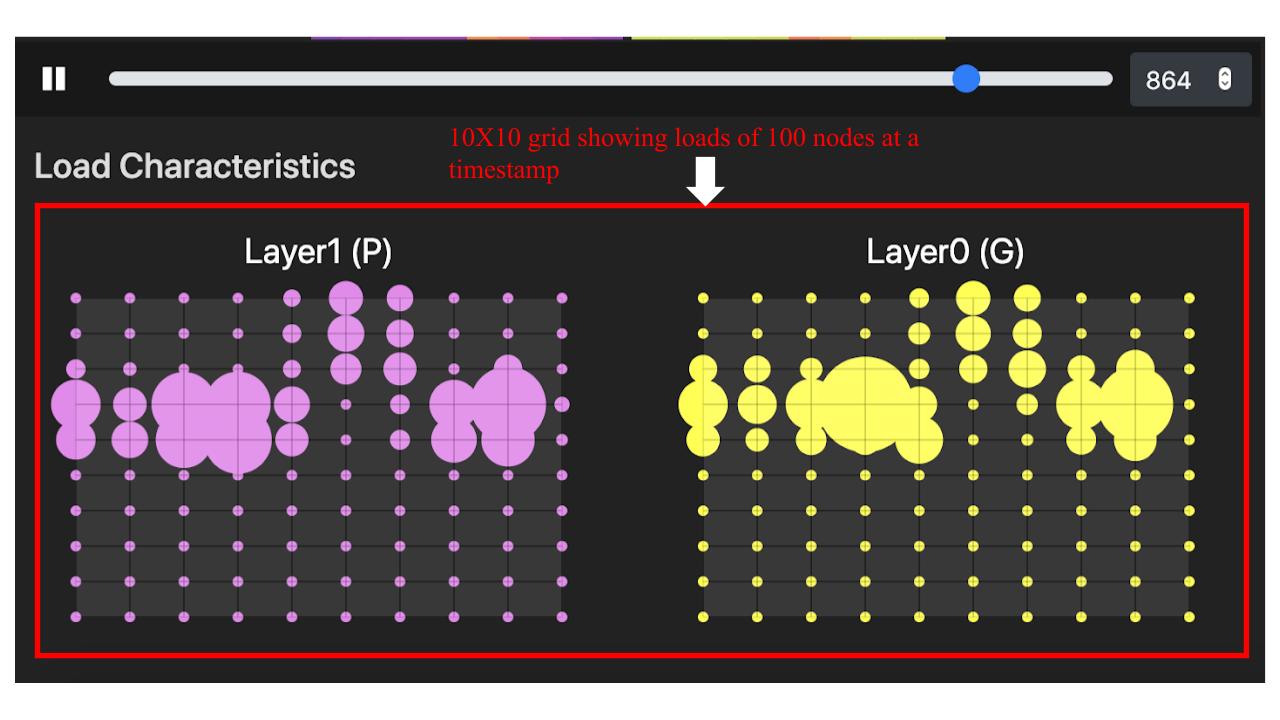 864

Load Characteristics

10X10 grid showing loads of 100 nodes at a timestamp

Layer1 (P)

Layer0 (G)